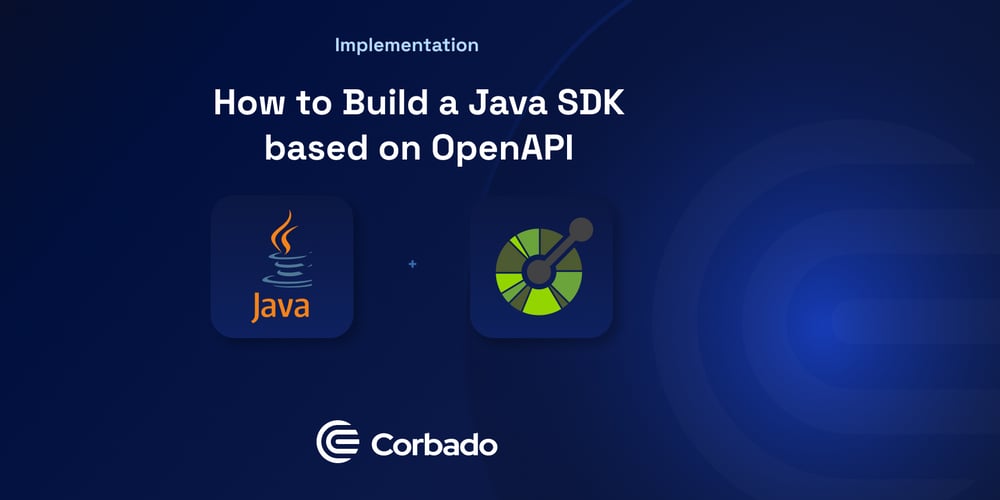 Implementation

How to Build a Java SDK based on OpenAPI

Java

+

Corbado